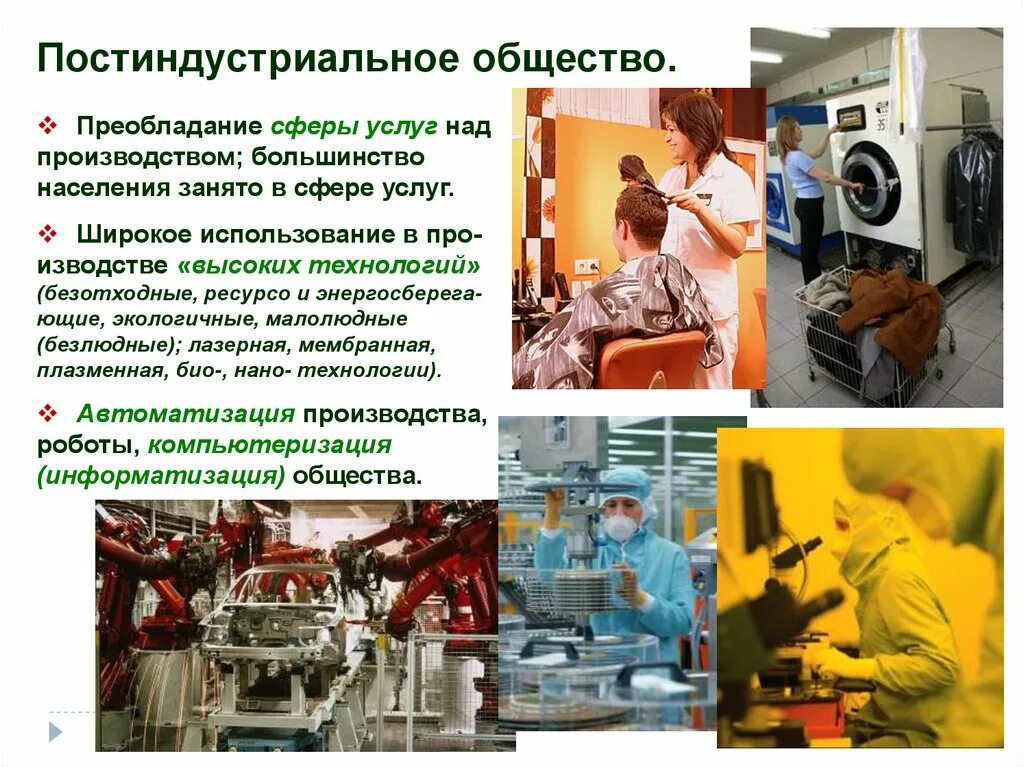 Постиндустриальное общество.

❖ Преобладание сферы услуг над производством; большинство населения занято в сфере услуг.

❖ Широкое использование в производстве «высоких технологий» (безотходные, ресурсо и энергосберегающие, экологичные, малолюдные (безлюдные); лазерная, мембранная, плазменная, био-, нано- технологии).

❖ Автоматизация производства, роботы, компьютеризация (информатизация) общества.